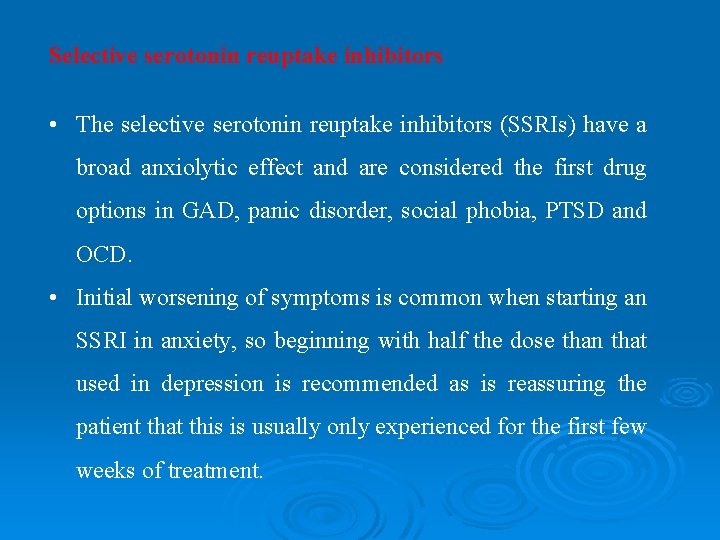 Selective serotonin reuptake inhibitors

• The selective serotonin reuptake inhibitors (SSRIs) have a broad anxiolytic effect and are considered the first drug options in GAD, panic disorder, social phobia, PTSD and OCD.

• Initial worsening of symptoms is common when starting an SSRI in anxiety, so beginning with half the dose than that used in depression is recommended as is reassuring the patient that this is usually only experienced for the first few weeks of treatment.